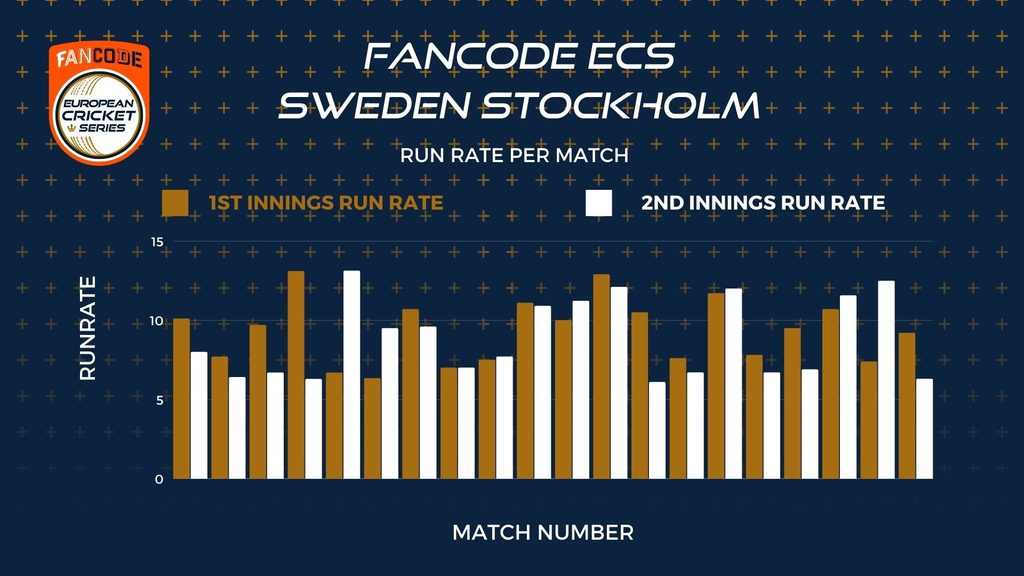 FANCODE
EUROPEAN CRICKET SERIES

FANCODE ECS
SWEDEN STOCKHOLM

RUN RATE PER MATCH

1ST INNINGS RUN RATE
2ND INNINGS RUN RATE

RUNRATE

15
10
5
0

MATCH NUMBER